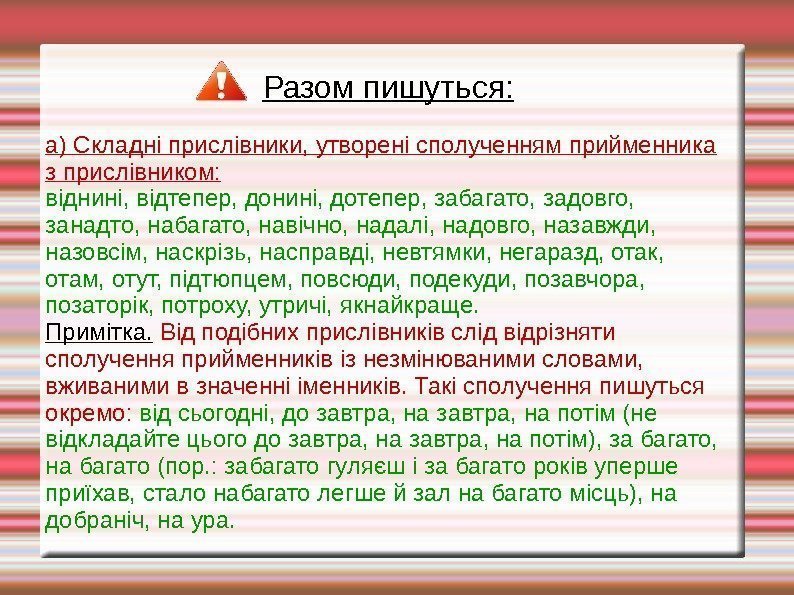 Разом пишуться:

а) Складні прислівники, утворені сполученням прийменника з прислівником:
віднині, відтепер, донині, дотепер, забагато, задовго, занадто, набагато, навічно, надалі, надовго, назавжди, назовсім, наскрізь, насправді, невтямки, негаразд, отак, отам, отут, підтюпцем, повсюди, подекуди, позавчора, позаторік, потроху, утричі, якнайкраще.
Примітка. Від подібних прислівників слід відрізняти сполучення прийменників із незмінюваними словами, вживаними в значенні іменників. Такі сполучення пишуться окремо: від сьогодні, до завтра, на завтра, на потім (не відкладайте цього до завтра, на завтра, на потім), за багато, на багато (пор.: забагато гуляєш і за багато років уперше приїхав, стало набагато легше й зал на багато місць), на добраніч, на ура.